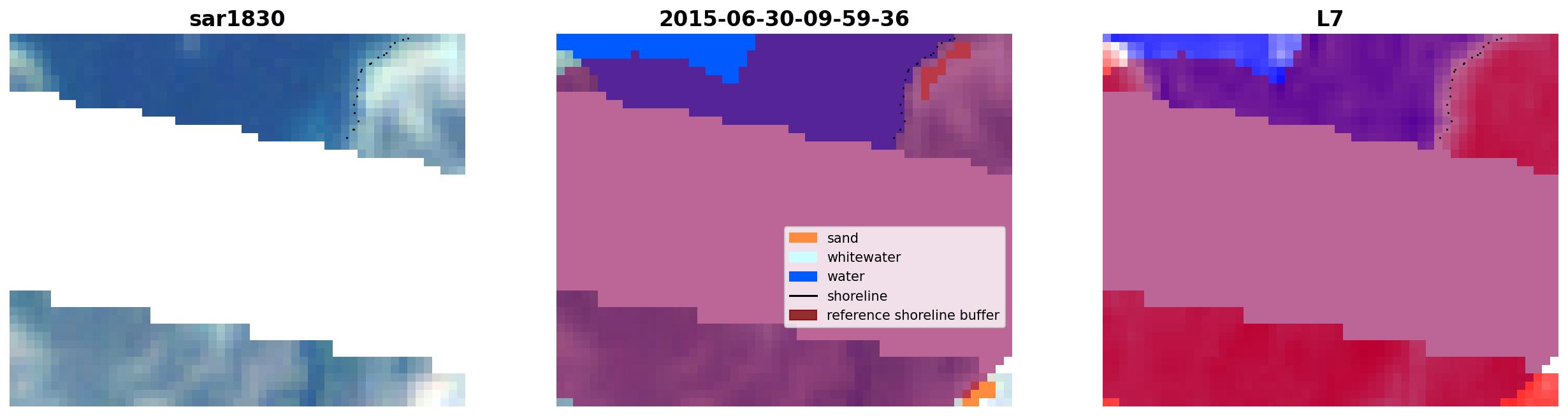 sar1830

2015-06-30-09-59-36

L7

sand
whitewater
water
shoreline
reference shoreline buffer